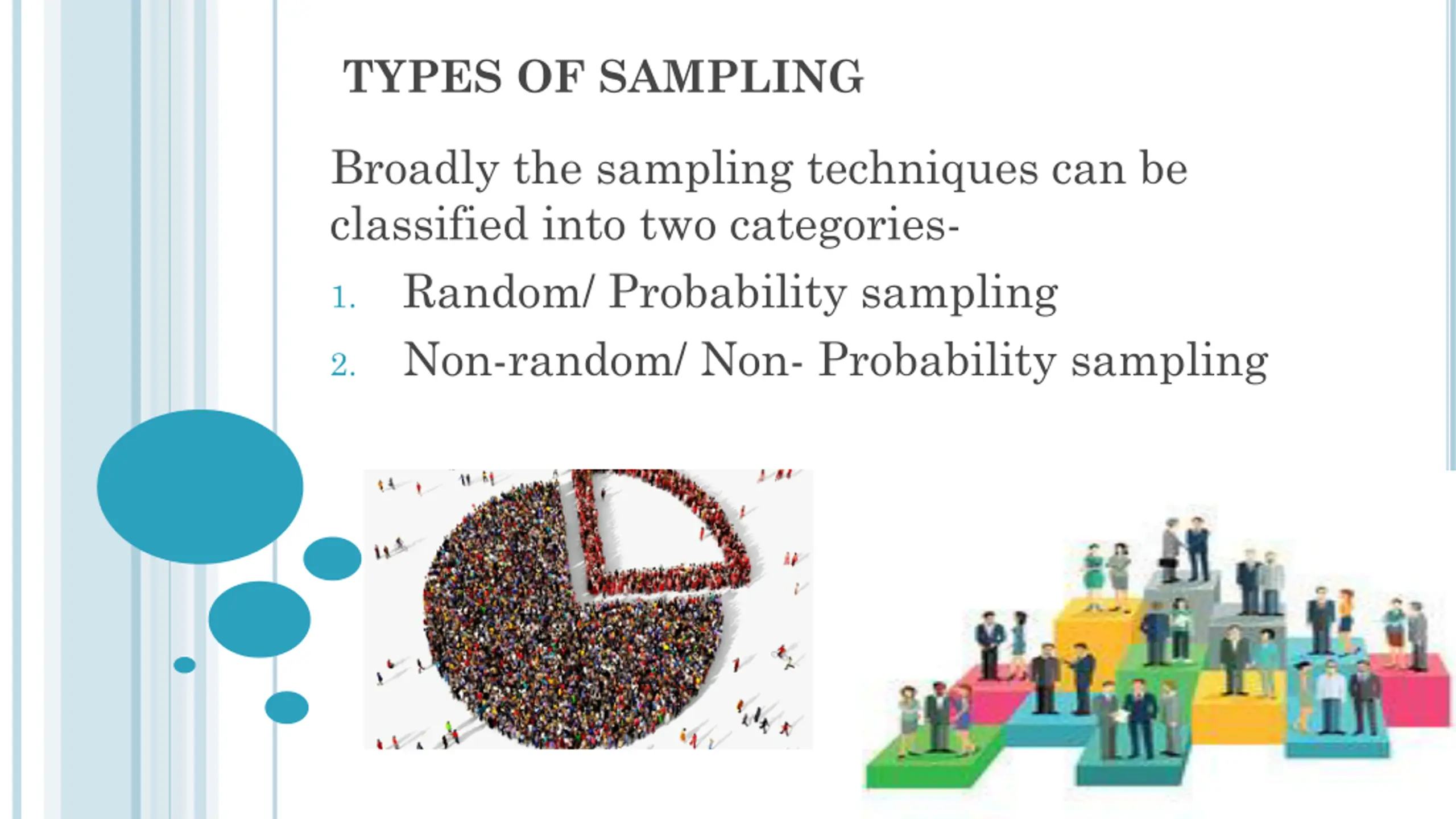 TYPES OF SAMPLING

Broadly the sampling techniques can be classified into two categories-

1. Random/ Probability sampling
2. Non-random/ Non- Probability sampling